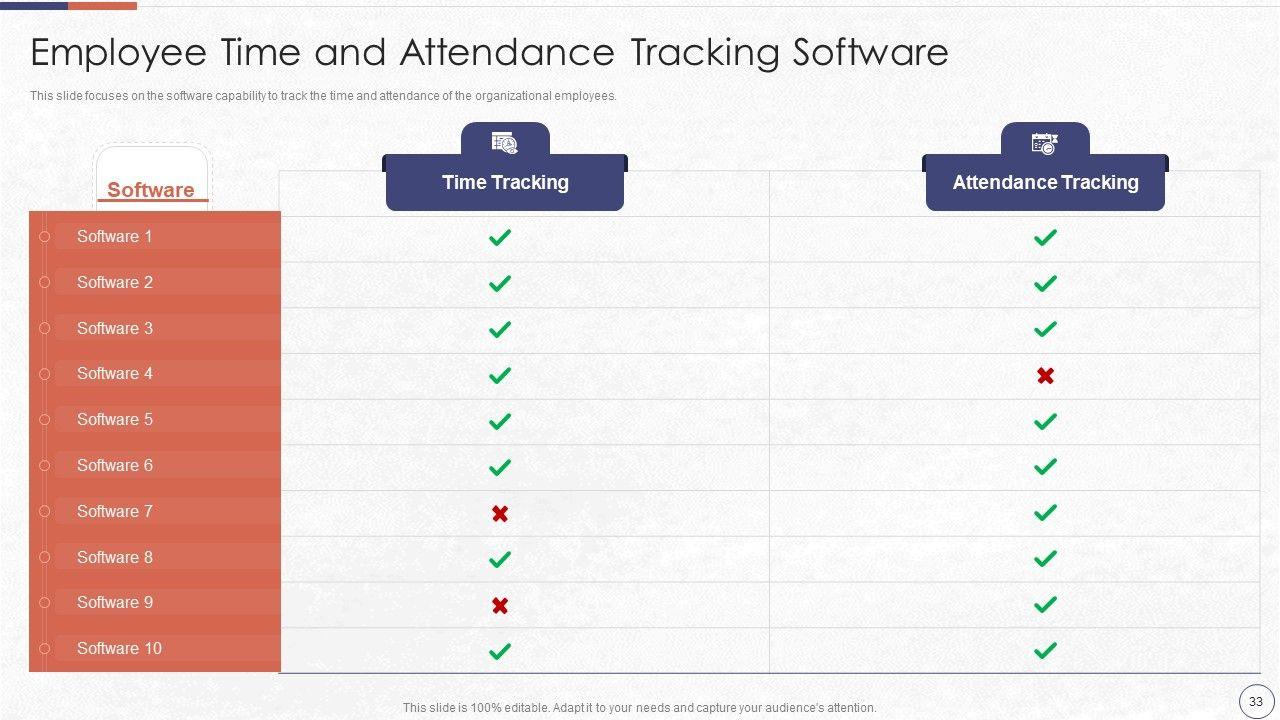 Employee Time and Attendance Tracking Software

This slide focuses on the software capability to track the time and attendance of the organizational employees.

| Software | Time Tracking | Attendance Tracking |
|---|---|---|
| Software 1 | ✓ | ✓ |
| Software 2 | ✓ | ✓ |
| Software 3 | ✓ | ✓ |
| Software 4 | ✓ | ✗ |
| Software 5 | ✓ | ✓ |
| Software 6 | ✓ | ✓ |
| Software 7 | ✗ | ✓ |
| Software 8 | ✓ | ✓ |
| Software 9 | ✗ | ✓ |
| Software 10 | ✓ | ✓ |

This slide is 100% editable. Adapt it to your needs and capture your audience's attention.

33